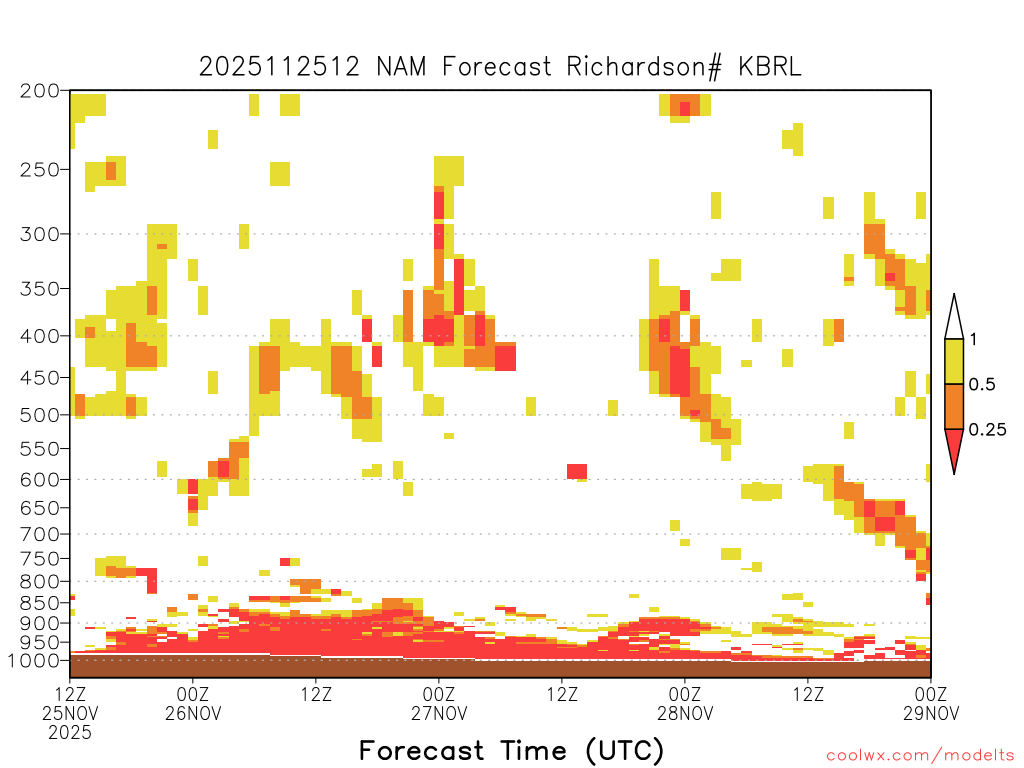 2025112512 NAM Forecast Richardson# KBRL

200
250
300
350
400
450
500
550
600
650
700
750
800
850
900
950
1000

1
0.5
0.25

12Z 25NOV 2025
00Z 26NOV
12Z
00Z 27NOV
12Z
00Z 28NOV
12Z
00Z 29NOV

Forecast Time (UTC)

coolwx.com/modelts